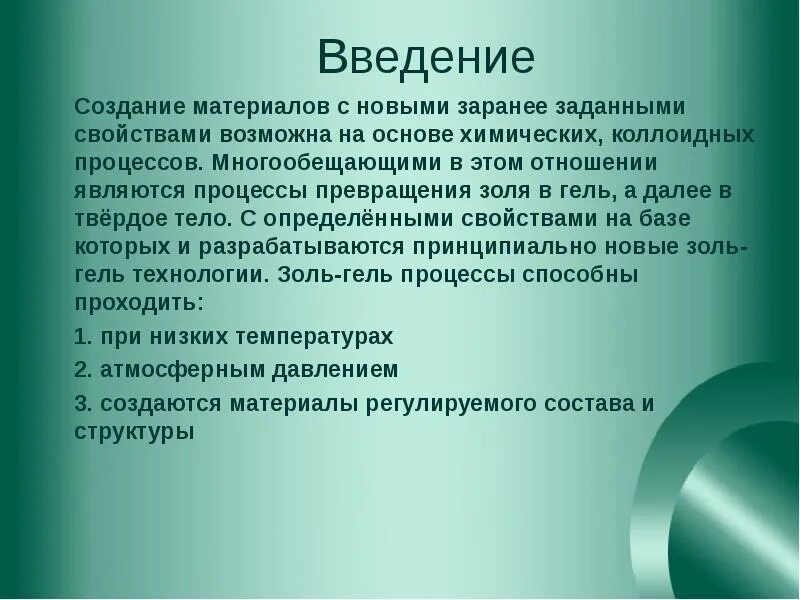 Введение

Создание материалов с новыми заранее заданными свойствами возможна на основе химических, коллоидных процессов. Многообещающими в этом отношении являются процессы превращения золя в гель, а далее в твёрдое тело. С определёнными свойствами на базе которых и разрабатываются принципиально новые золь-гель технологии. Золь-гель процессы способны проходить:

1. при низких температурах

2. атмосферным давлением

3. создаются материалы регулируемого состава и структуры